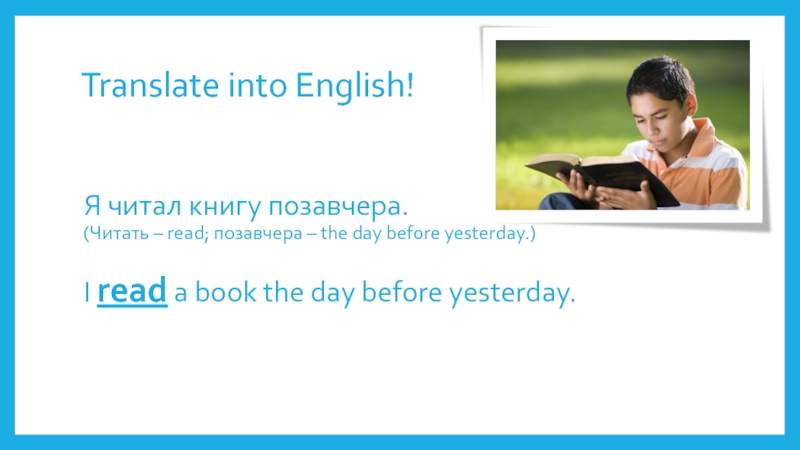 Translate into English!

Я читал книгу позавчера.
(Читать – read; позавчера – the day before yesterday.)

I read a book the day before yesterday.